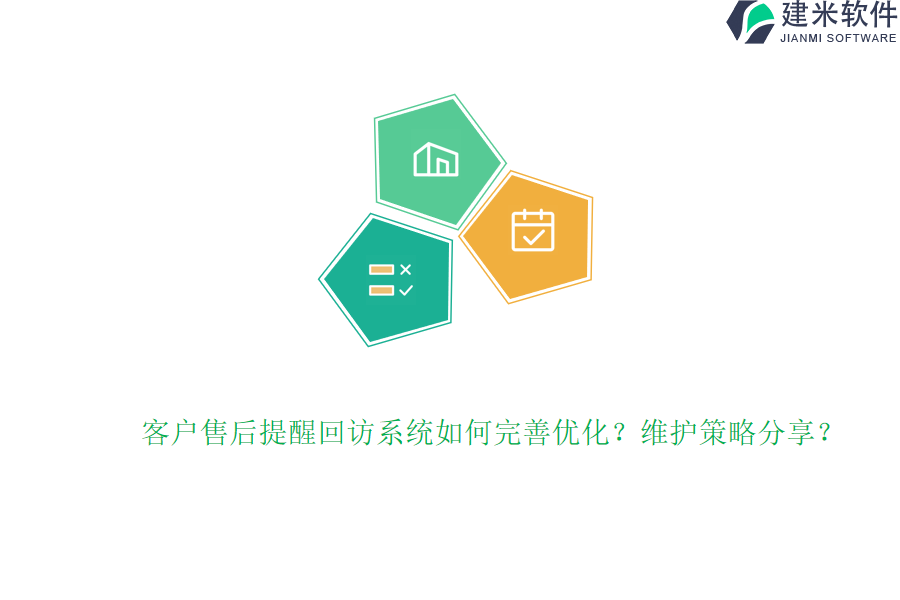 建米软件
JIANMI SOFTWARE

客户售后提醒回访系统如何完善优化？维护策略分享？